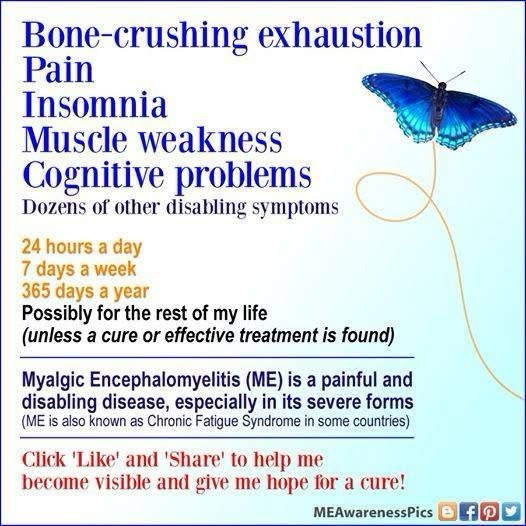 Bone-crushing exhaustion
Pain
Insomnia
Muscle weakness
Cognitive problems
Dozens of other disabling symptoms

24 hours a day
7 days a week
365 days a year
Possibly for the rest of my life
(unless a cure or effective treatment is found)

Myalgic Encephalomyelitis (ME) is a painful and disabling disease, especially in its severe forms
(ME is also known as Chronic Fatigue Syndrome in some countries)

Click 'Like' and 'Share' to help me become visible and give me hope for a cure!

MEAwarenessPics